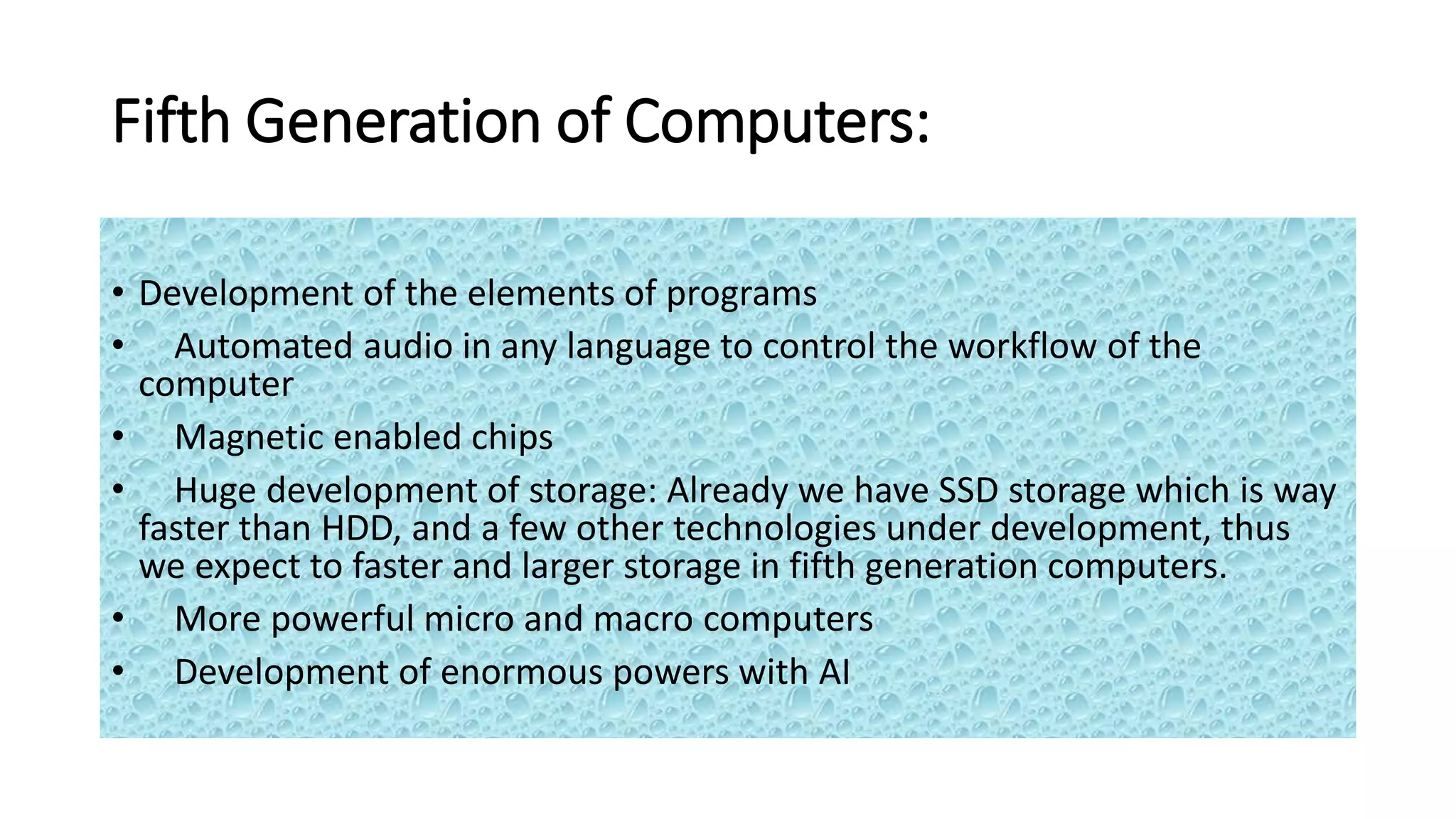 Fifth Generation of Computers:

• Development of the elements of programs
• Automated audio in any language to control the workflow of the computer
• Magnetic enabled chips
• Huge development of storage: Already we have SSD storage which is way faster than HDD, and a few other technologies under development, thus we expect to faster and larger storage in fifth generation computers.
• More powerful micro and macro computers
• Development of enormous powers with AI